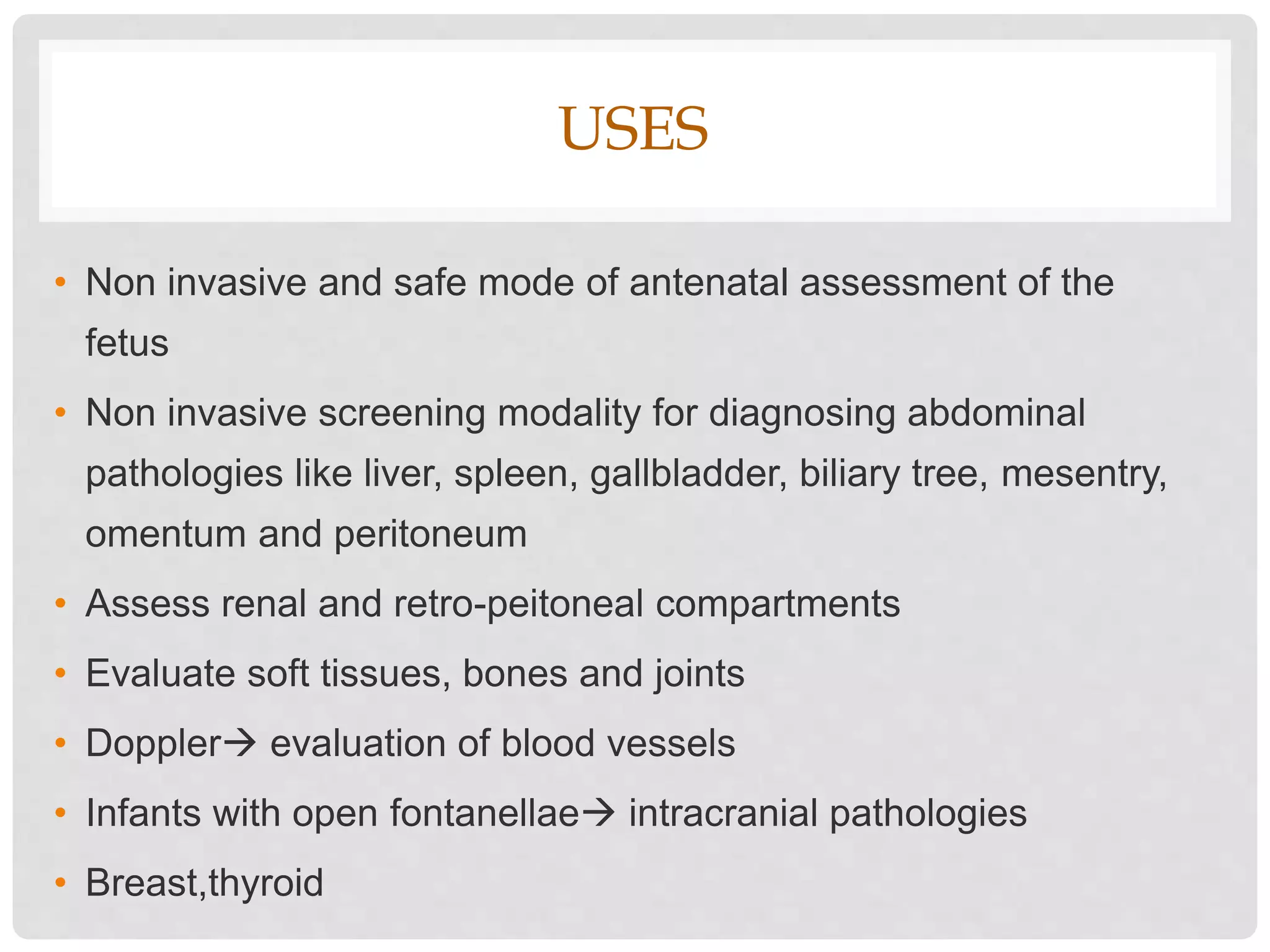 USES

• Non invasive and safe mode of antenatal assessment of the fetus
• Non invasive screening modality for diagnosing abdominal pathologies like liver, spleen, gallbladder, biliary tree, mesentry, omentum and peritoneum
• Assess renal and retro-peitoneal compartments
• Evaluate soft tissues, bones and joints
• Doppler→ evaluation of blood vessels
• Infants with open fontanellae→ intracranial pathologies
• Breast,thyroid